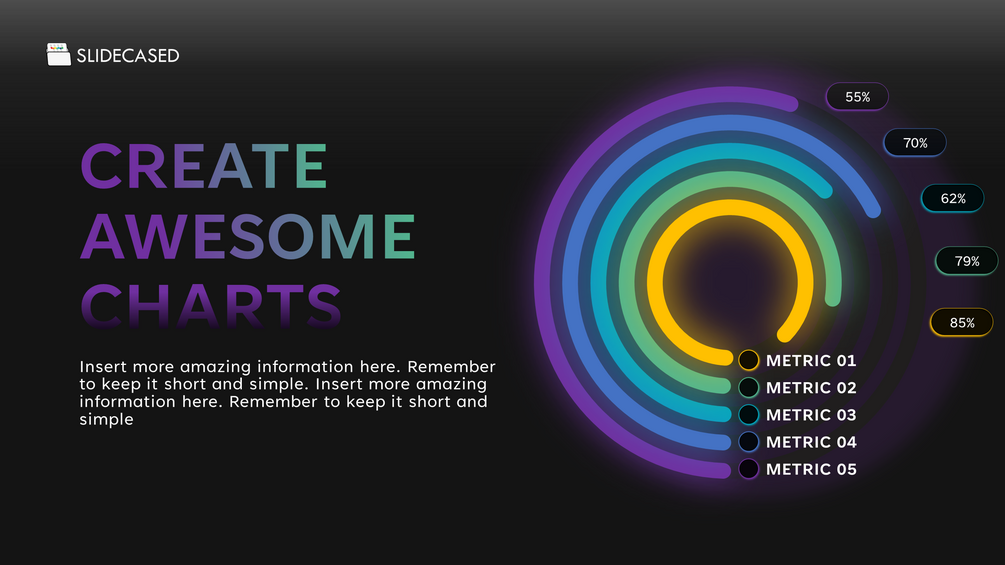 SLIDECASED

CREATE AWESOME CHARTS

Insert more amazing information here. Remember to keep it short and simple. Insert more amazing information here. Remember to keep it short and simple

55%

70%

62%

79%

85%

METRIC 01

METRIC 02

METRIC 03

METRIC 04

METRIC 05